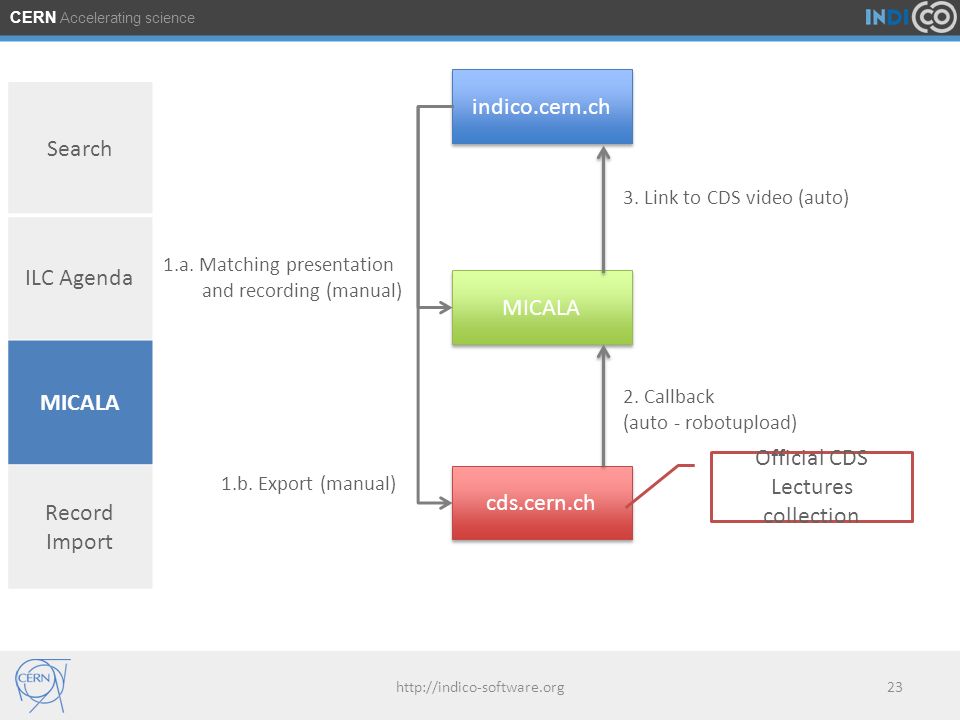 CERN Accelerating science

INDICO

Search

ILC Agenda

MICALA

Record Import

indico.cern.ch

3. Link to CDS video (auto)

1.a. Matching presentation and recording (manual)

MICALA

2. Callback (auto - robotupload)

1.b. Export (manual)

cds.cern.ch

Official CDS Lectures collection

CERN

http://indico-software.org

23